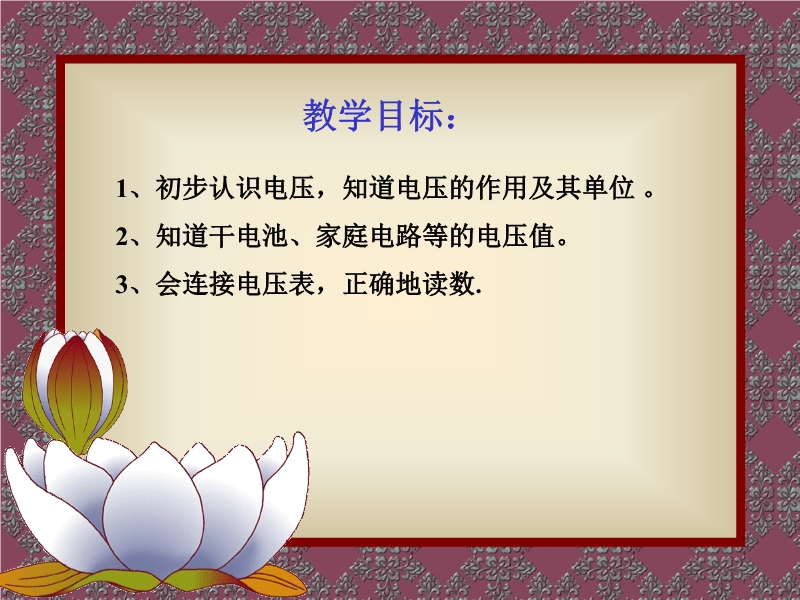 教学目标：

1、初步认识电压，知道电压的作用及其单位 。

2、知道干电池、家庭电路等的电压值。

3、会连接电压表，正确地读数.